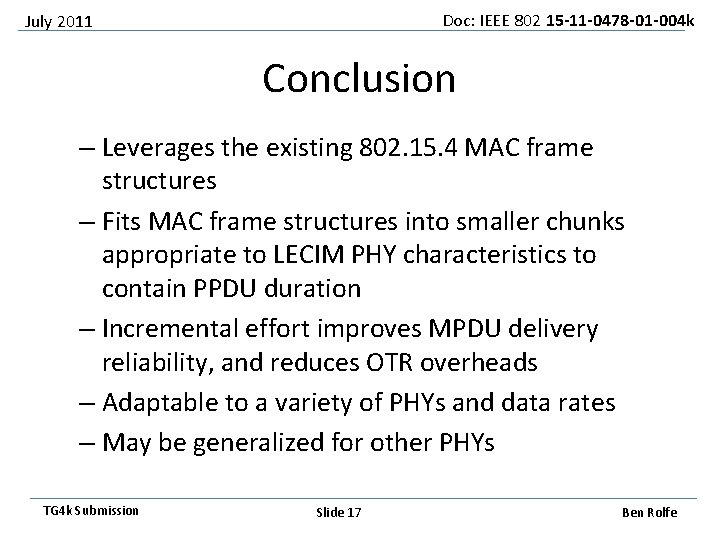 July 2011

Doc: IEEE 802 15-11-0478-01-004k

Conclusion

– Leverages the existing 802.15.4 MAC frame structures

– Fits MAC frame structures into smaller chunks appropriate to LECIM PHY characteristics to contain PPDU duration

– Incremental effort improves MPDU delivery reliability, and reduces OTR overheads

– Adaptable to a variety of PHYs and data rates

– May be generalized for other PHYs

TG4k Submission

Slide 17

Ben Rolfe